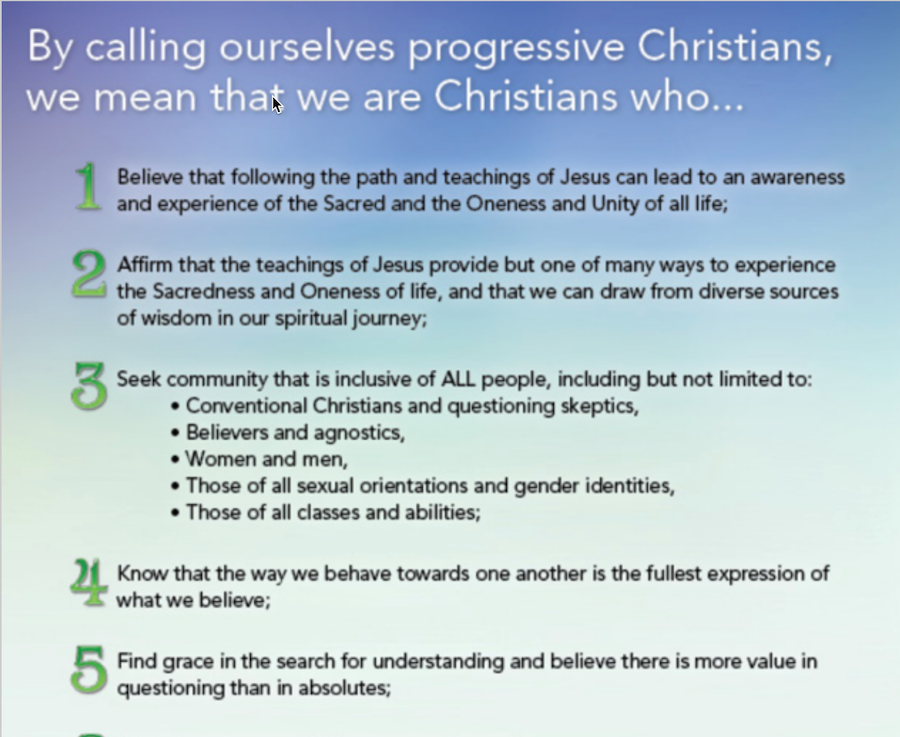 By calling ourselves progressive Christians, we mean that we are Christians who...

1 Believe that following the path and teachings of Jesus can lead to an awareness and experience of the Sacred and the Oneness and Unity of all life;

2 Affirm that the teachings of Jesus provide but one of many ways to experience the Sacredness and Oneness of life, and that we can draw from diverse sources of wisdom in our spiritual journey;

3 Seek community that is inclusive of ALL people, including but not limited to:
• Conventional Christians and questioning skeptics,
• Believers and agnostics,
• Women and men,
• Those of all sexual orientations and gender identities,
• Those of all classes and abilities;

4 Know that the way we behave towards one another is the fullest expression of what we believe;

5 Find grace in the search for understanding and believe there is more value in questioning than in absolutes;